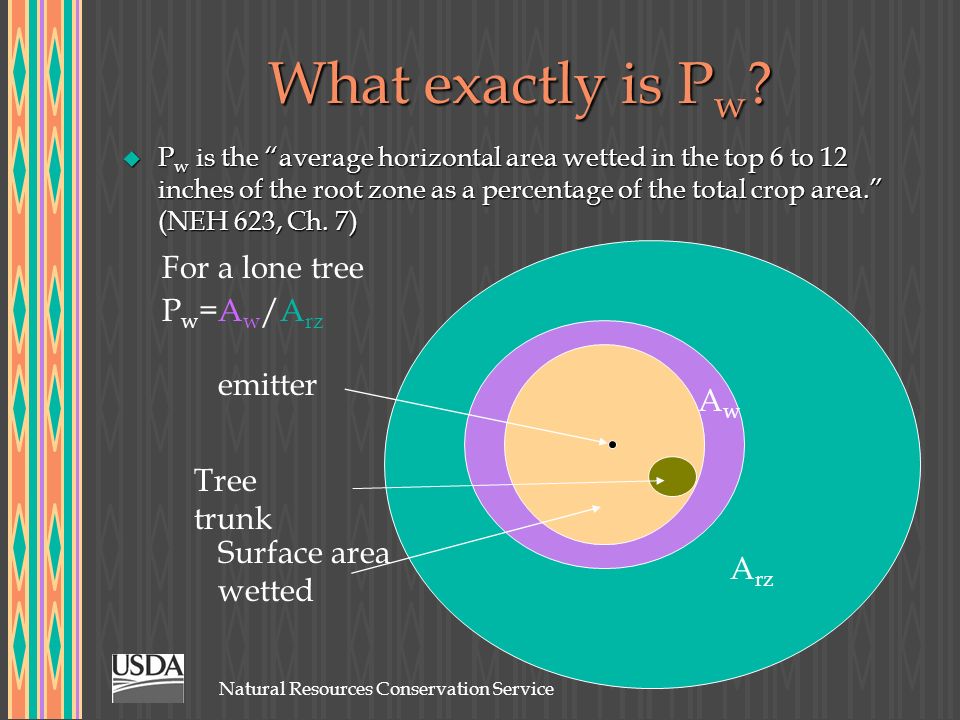 What exactly is $P_w$?

$P_w$ is the "average horizontal area wetted in the top 6 to 12 inches of the root zone as a percentage of the total crop area." (NEH 623, Ch. 7)

For a lone tree

$P_w = A_w / A_{rz}$

emitter

$A_w$

Tree trunk

Surface area wetted

$A_{rz}$

USDA

Natural Resources Conservation Service